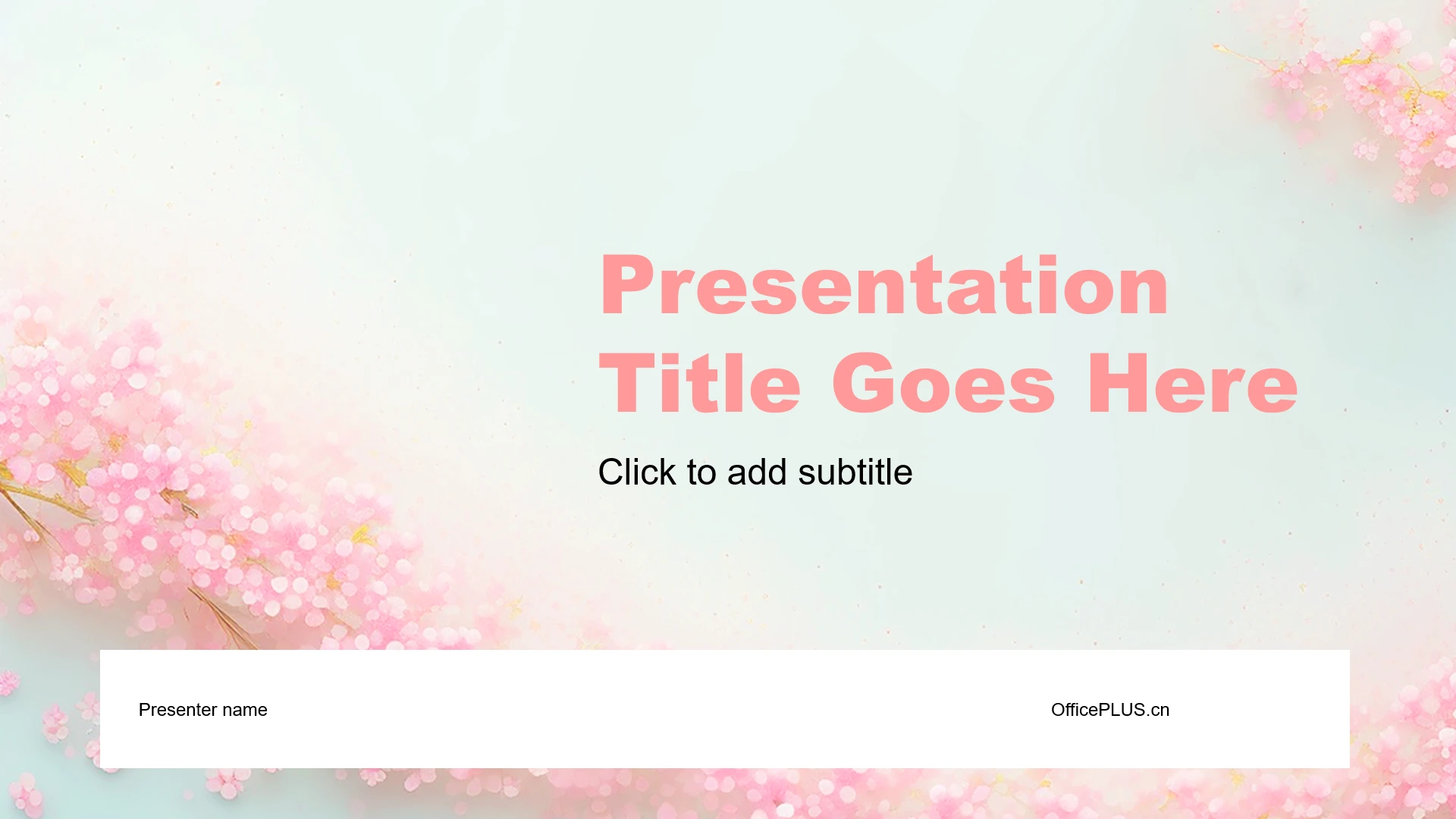 Presentation Title Goes Here

Click to add subtitle

Presenter name

OfficePLUS.cn